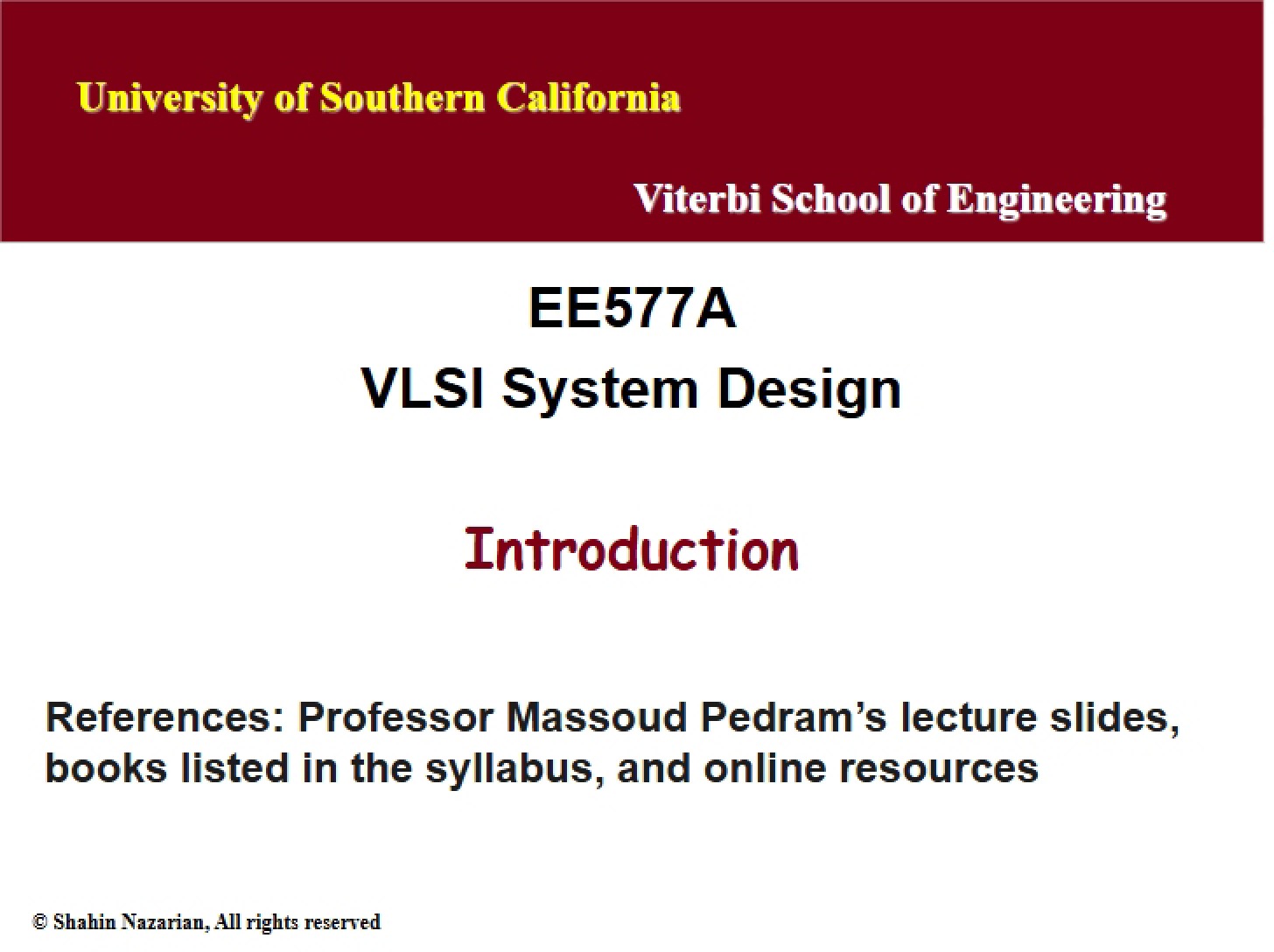 University of Southern California

Viterbi School of Engineering

EE577A
VLSI System Design

Introduction

References: Professor Massoud Pedram's lecture slides, books listed in the syllabus, and online resources

© Shahin Nazarian, All rights reserved